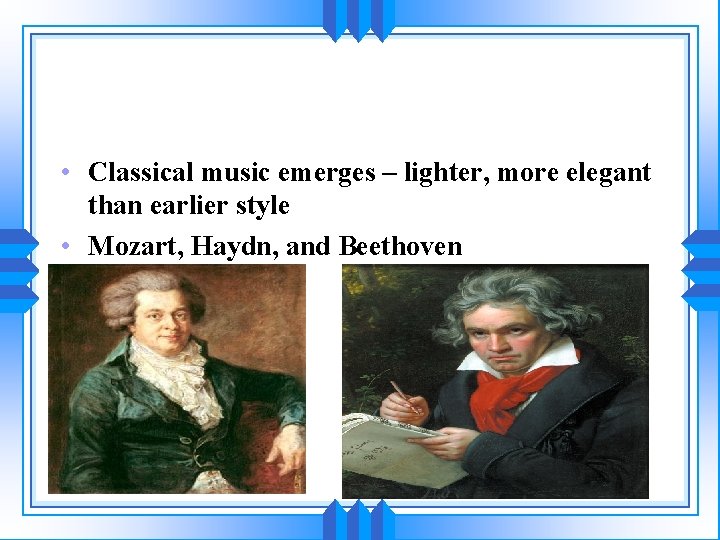 • Classical music emerges – lighter, more elegant than earlier style
• Mozart, Haydn, and Beethoven